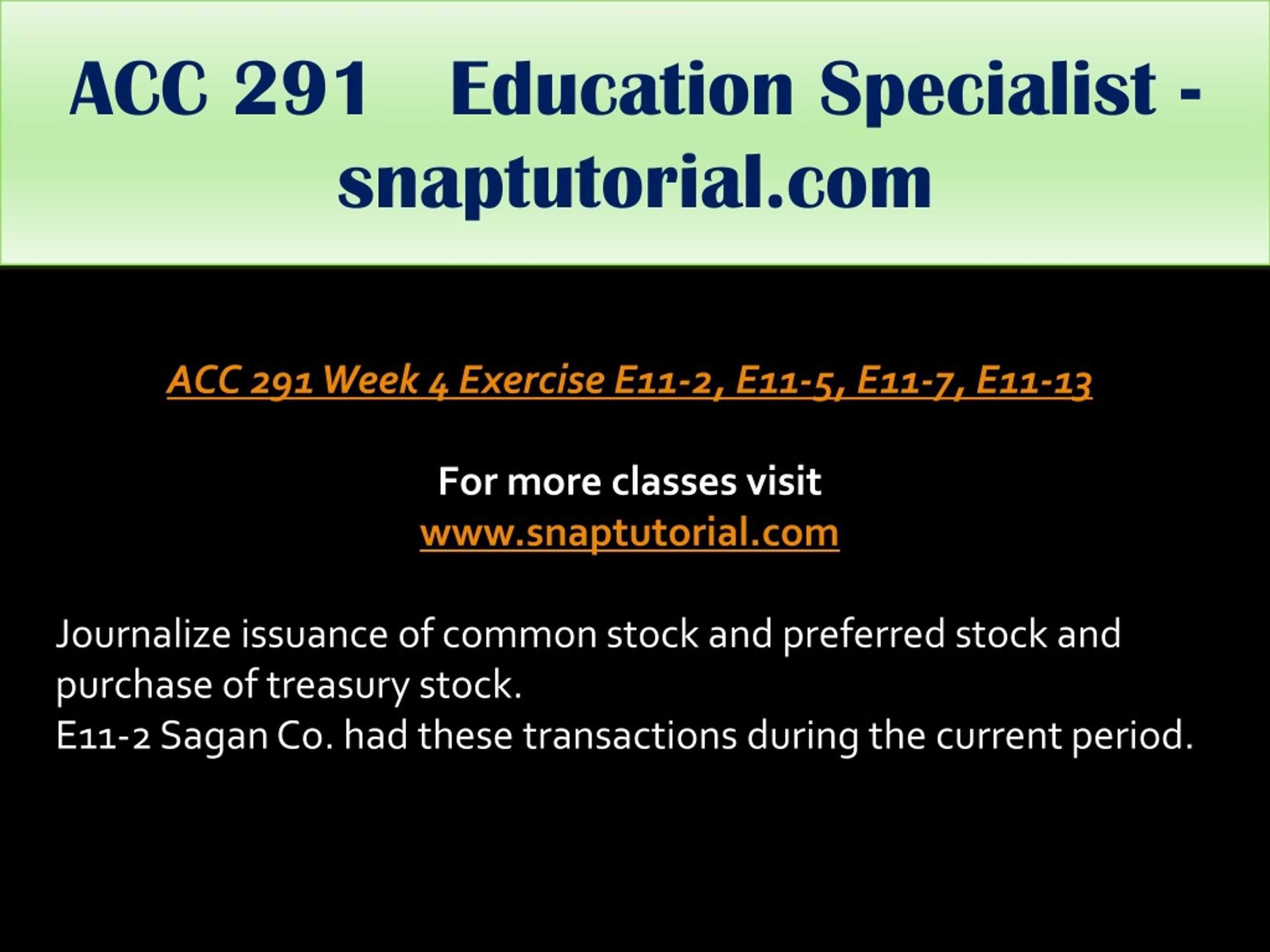 ACC 291 Education Specialist - snaptutorial.com

ACC 291 Week 4 Exercise E11-2, E11-5, E11-7, E11-13

For more classes visit
www.snaptutorial.com

Journalize issuance of common stock and preferred stock and purchase of treasury stock.
E11-2 Sagan Co. had these transactions during the current period.